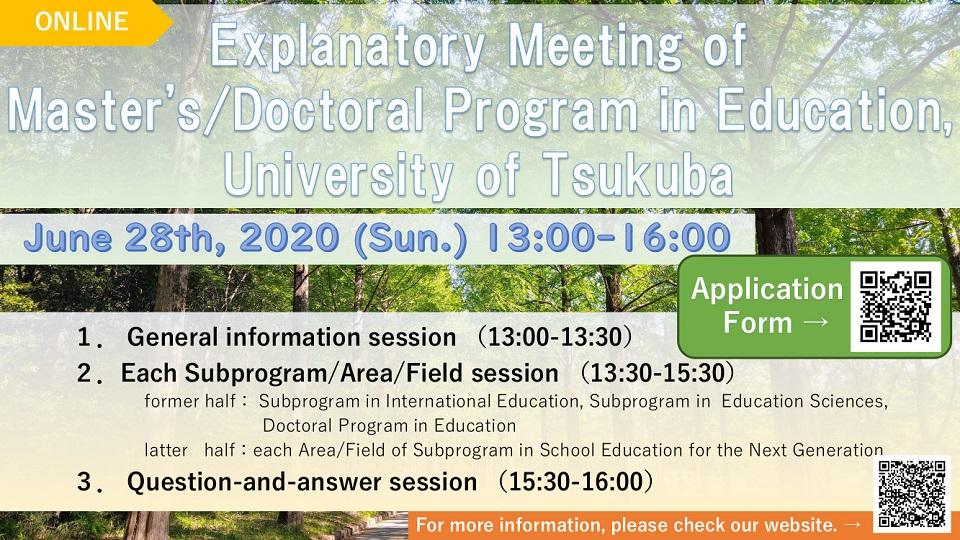 ONLINE

Explanatory Meeting of Master's/Doctoral Program in Education, University of Tsukuba

June 28th, 2020 (Sun.) 13:00-16:00

Application Form →

1. General information session (13:00-13:30)

2. Each Subprogram/Area/Field session (13:30-15:30)

former half : Subprogram in International Education, Subprogram in Education Sciences, Doctoral Program in Education

latter half : each Area/Field of Subprogram in School Education for the Next Generation

3. Question-and-answer session (15:30-16:00)

For more information, please check our website. →